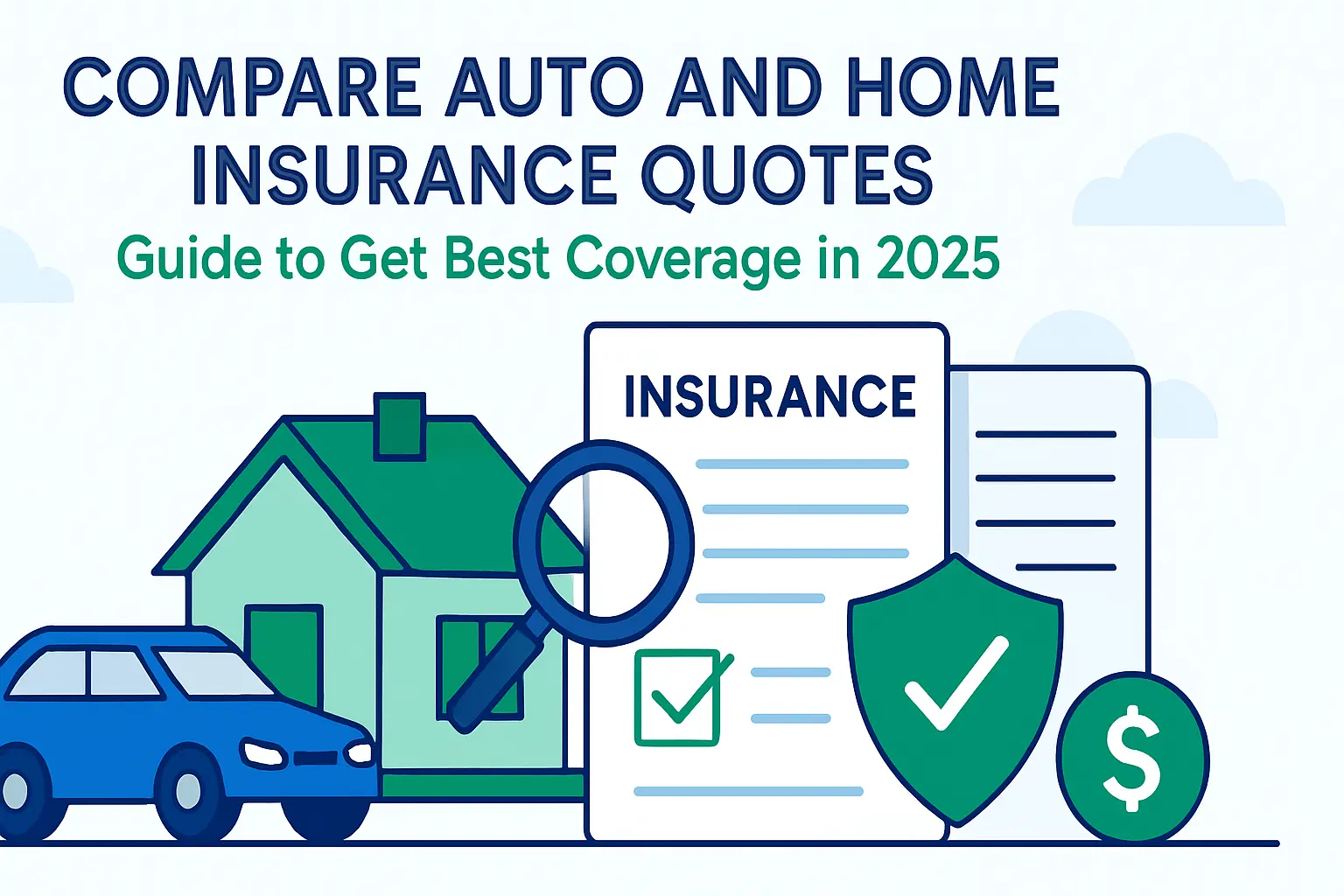 COMPARE AUTO AND HOME INSURANCE QUOTES
Guide to Get Best Coverage in 2025

INSURANCE

$